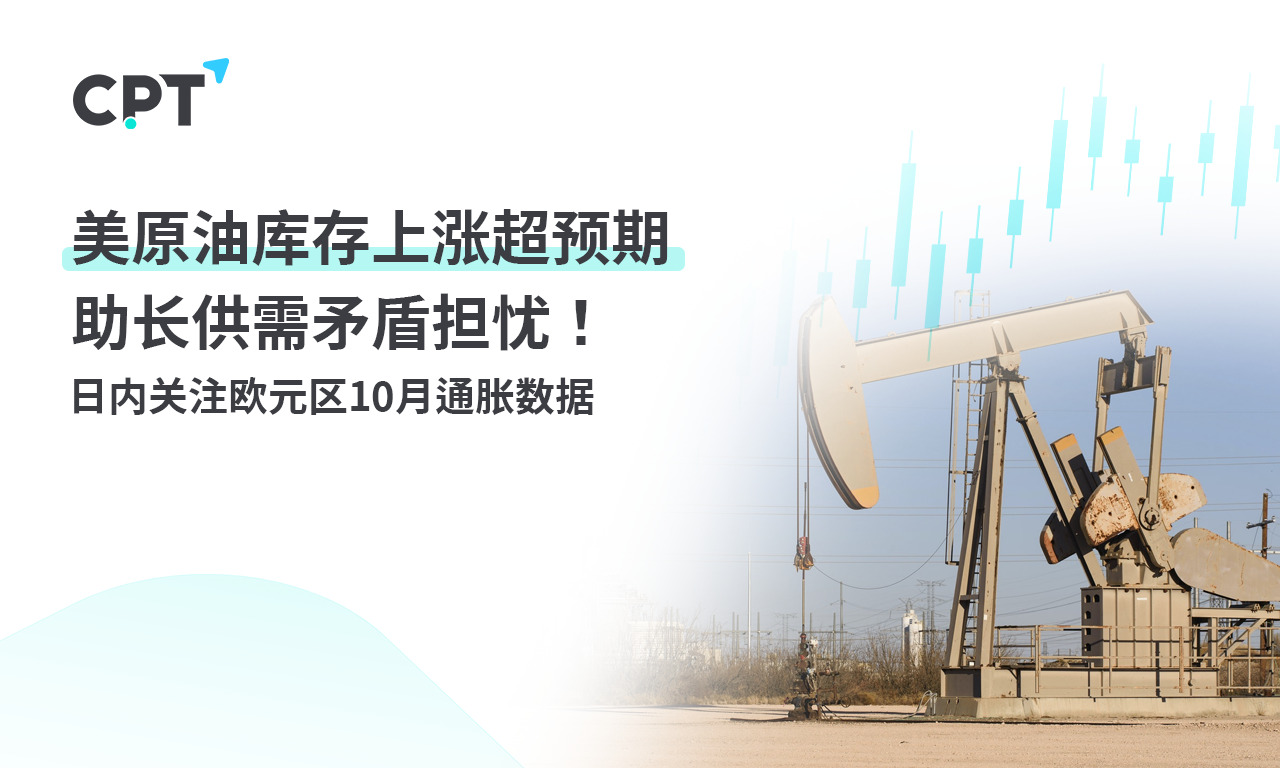 CPT

美原油库存上涨超预期

助长供需矛盾担忧！

日内关注欧元区10月通胀数据